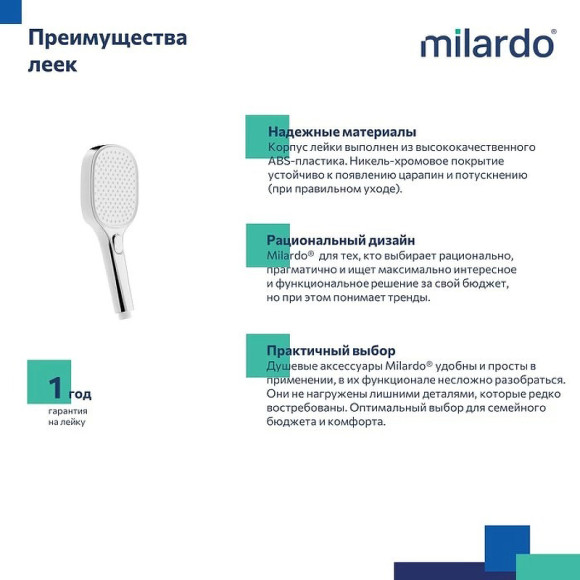 Преимущества леек

milardo®

Надежные материалы
Корпус лейки выполнен из высококачественного ABS-пластика. Никель-хромовое покрытие устойчиво к появлению царапин и потускнению (при правильном уходе).

Рациональный дизайн
Milardo® для тех, кто выбирает рационально, прагматично и ищет максимально интересное и функциональное решение за свой бюджет, но при этом понимает тренды.

Практичный выбор
Душевые аксессуары Milardo® удобны и просты в применении, в их функционале несложно разобраться. Они не нагружены лишними деталями, которые редко востребованы. Оптимальный выбор для семейного бюджета и комфорта.

1 год
гарантия
на лейку